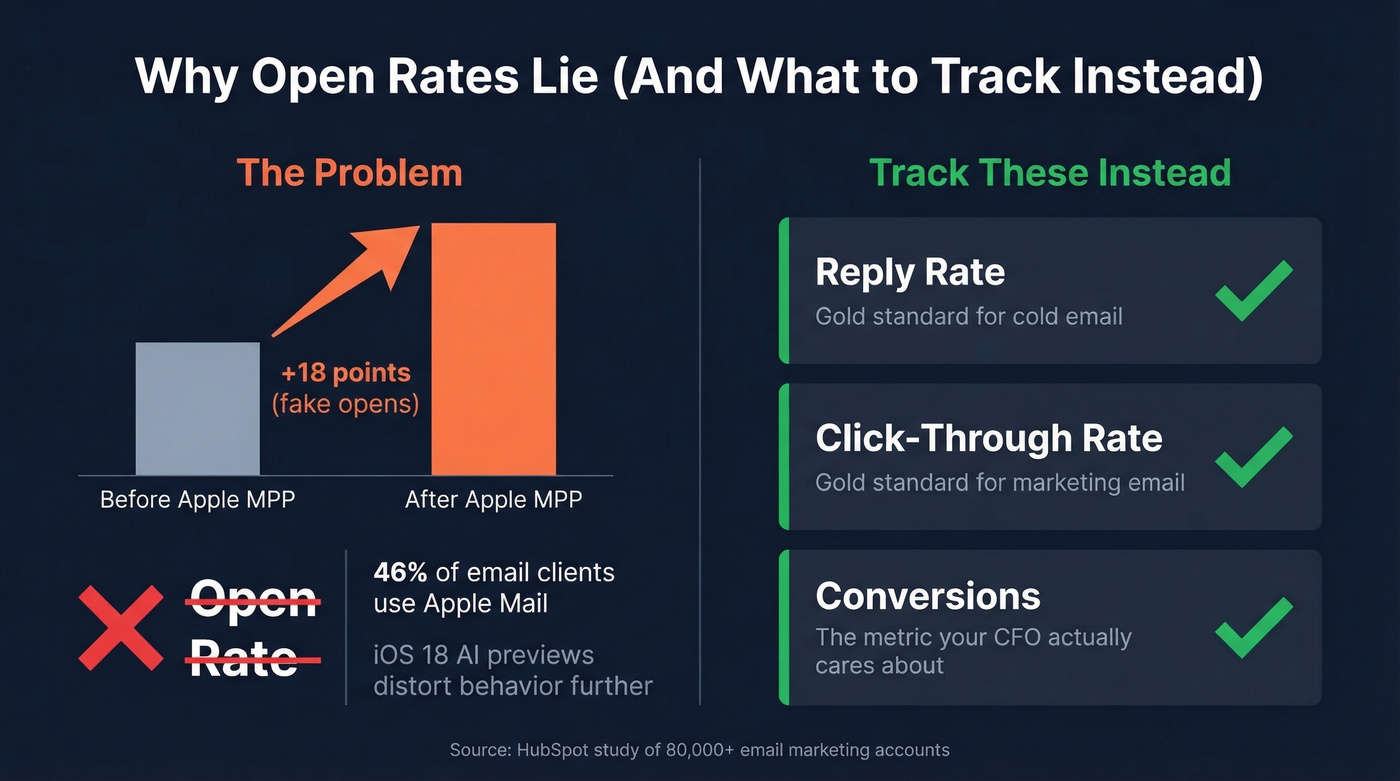 Why Open Rates Lie (And What to Track Instead)

The Problem

+18 points
(fake opens)

Before Apple MPP

After Apple MPP

Open Rate

46% of email clients use Apple Mail

iOS 18 AI previews distort behavior further

Track These Instead

Reply Rate
Gold standard for cold email

Click-Through Rate
Gold standard for marketing email

Conversions
The metric your CFO actually cares about

Source: HubSpot study of 80,000+ email marketing accounts